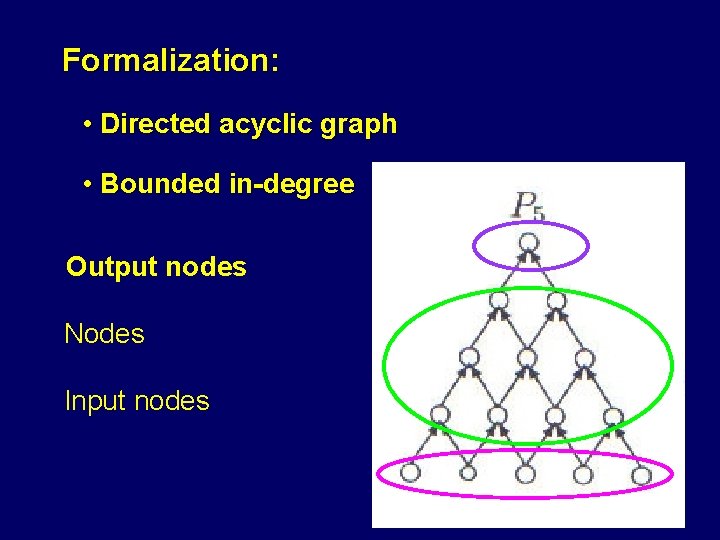 Formalization:

• Directed acyclic graph

• Bounded in-degree

Output nodes

Nodes

Input nodes

$P_5$